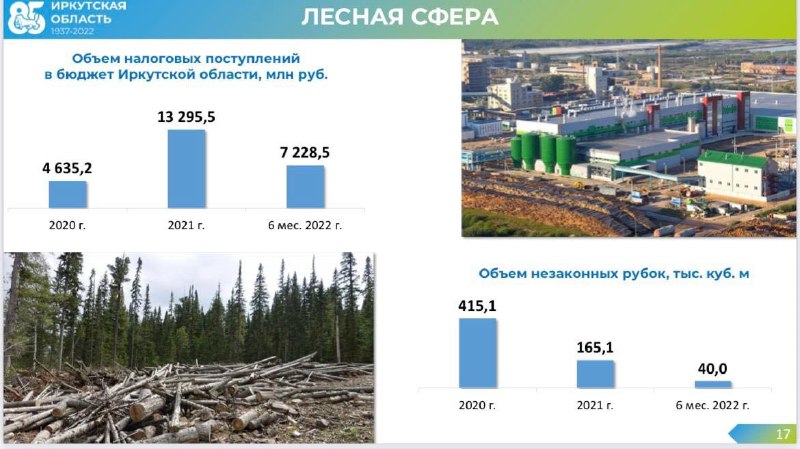 85 ИРКУТСКАЯ ОБЛАСТЬ 1937-2022

ЛЕСНАЯ СФЕРА

Объем налоговых поступлений в бюджет Иркутской области, млн руб.

4 635,2
13 295,5
7 228,5

2020 г.
2021 г.
6 мес. 2022 г.

Объем незаконных рубок, тыс. куб. м

415,1
165,1
40,0

2020 г.
2021 г.
6 мес. 2022 г.

17